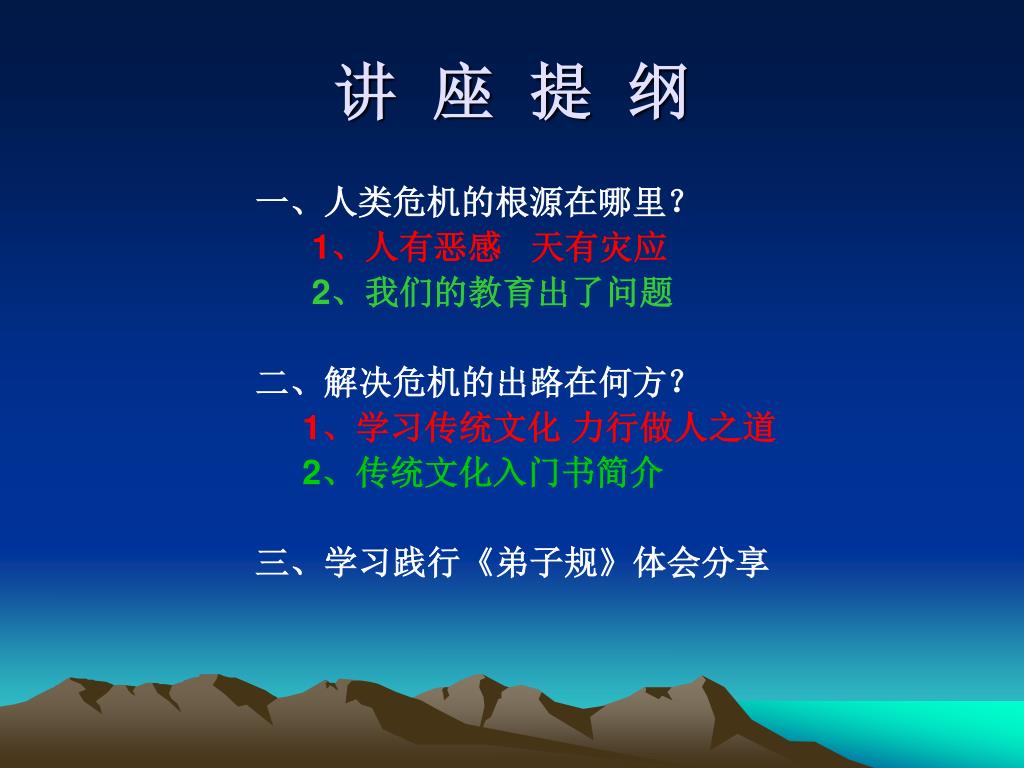 讲 座 提 纲

一、人类危机的根源在哪里？
1、人有恶感 天有灾应
2、我们的教育出了问题

二、解决危机的出路在何方？
1、学习传统文化 力行做人之道
2、传统文化入门书简介

三、学习践行《弟子规》体会分享